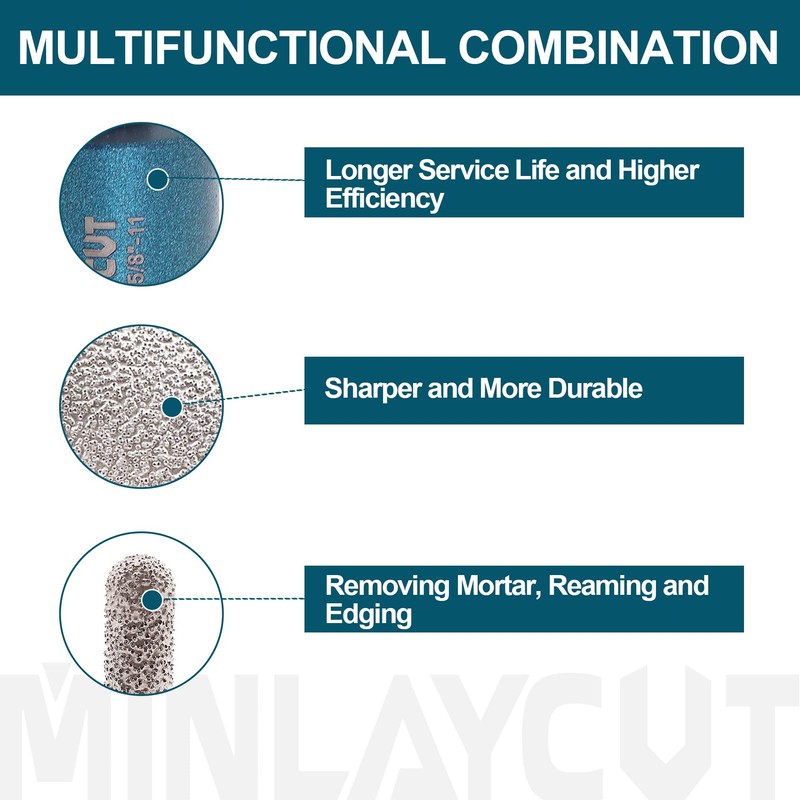 MULTIFUNCTIONAL COMBINATION

CUT
5/8"-11

Longer Service Life and Higher Efficiency

Sharper and More Durable

Removing Mortar, Reaming and Edging

MINLAYCUT